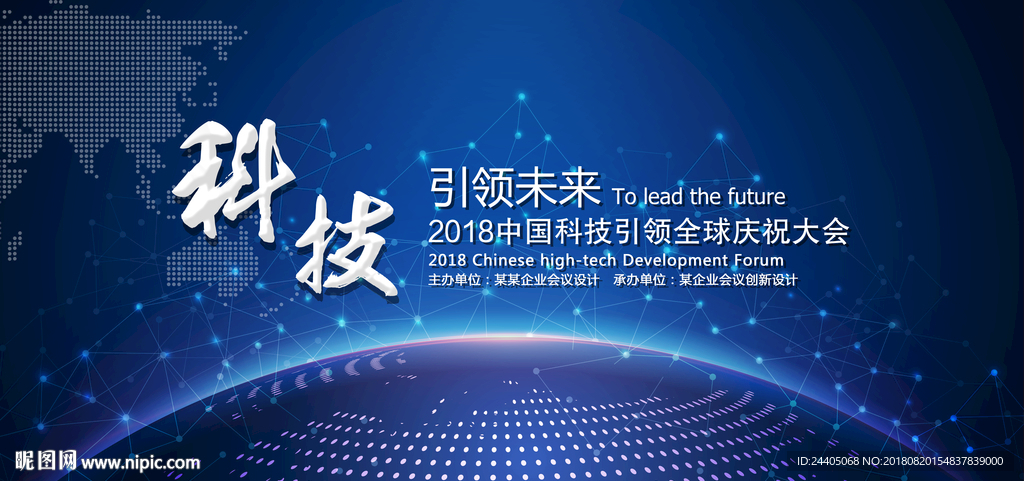 科技

引领未来 To lead the future

2018中国科技引领全球庆祝大会

2018 Chinese high-tech Development Forum

主办单位：某某企业会议设计 承办单位：某企业会议创新设计

昵图网 www.nipic.com

ID:24405068 NO:20180820154837839000